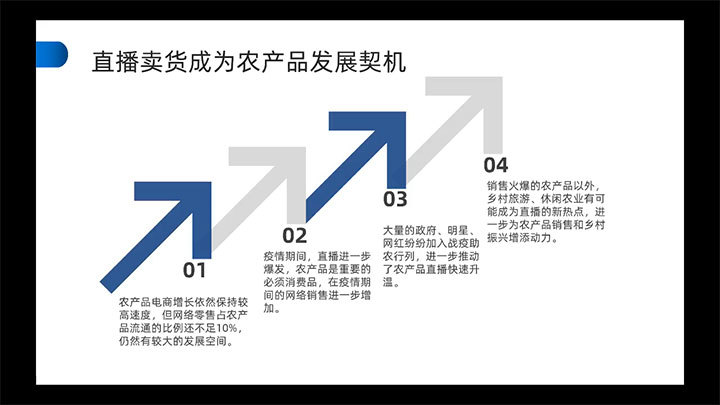 直播卖货成为农产品发展契机

01

农产品电商增长依然保持较高速度，但网络零售占农产品流通的比例还不足10%，仍然有较大的发展空间。

02

疫情期间，直播进一步爆发，农产品是重要的必须消费品，在疫情期间的网络销售进一步增加。

03

大量的政府、明星、网红纷纷加入战疫助农行列，进一步推动了农产品直播快速升温。

04

销售火爆的农产品以外，乡村旅游、休闲农业有可能成为直播的新热点，进一步为农产品销售和乡村振兴增添动力。